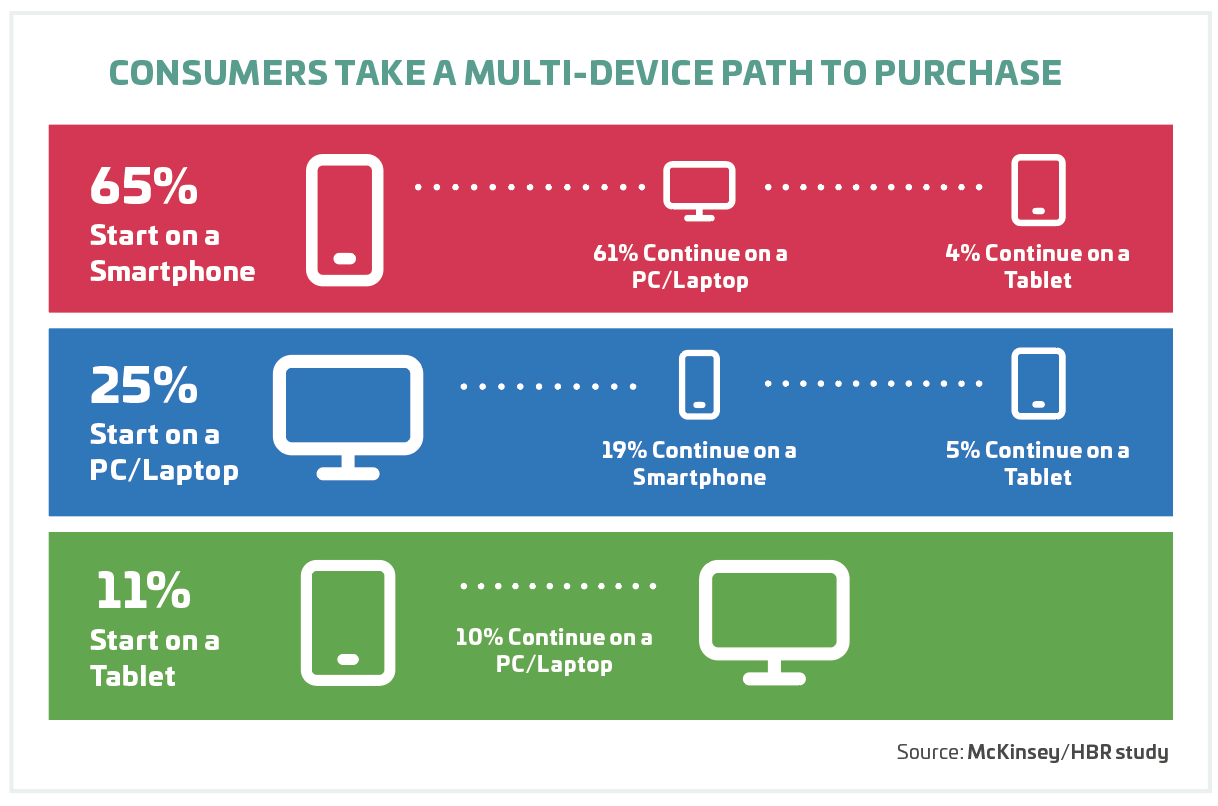 CONSUMERS TAKE A MULTI-DEVICE PATH TO PURCHASE

65%
Start on a Smartphone

61% Continue on a PC/Laptop

4% Continue on a Tablet

25%
Start on a PC/Laptop

19% Continue on a Smartphone

5% Continue on a Tablet

11%
Start on a Tablet

10% Continue on a PC/Laptop

Source: McKinsey/HBR study